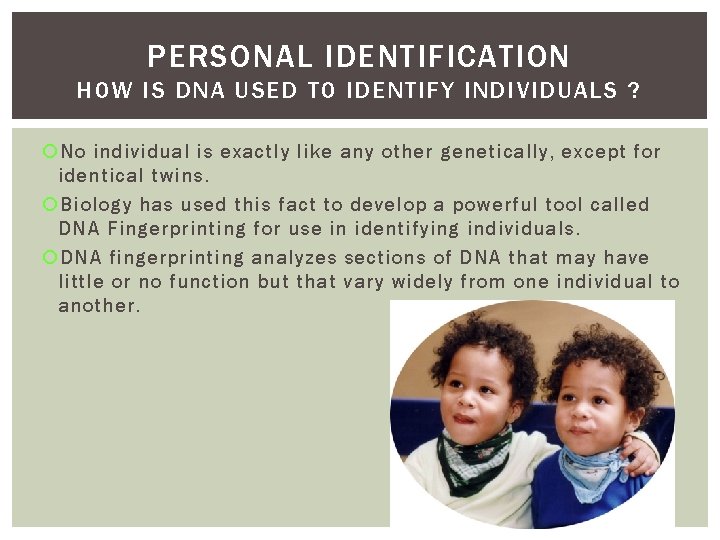 PERSONAL IDENTIFICATION
HOW IS DNA USED TO IDENTIFY INDIVIDUALS ?

No individual is exactly like any other genetically, except for identical twins.

Biology has used this fact to develop a powerful tool called DNA Fingerprinting for use in identifying individuals.

DNA fingerprinting analyzes sections of DNA that may have little or no function but that vary widely from one individual to another.